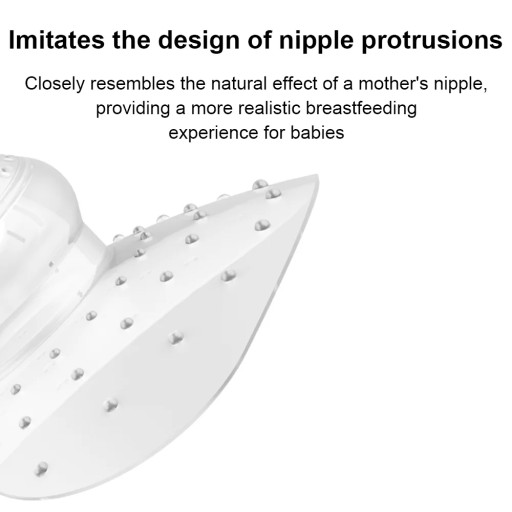 Imitates the design of nipple protrusions

Closely resembles the natural effect of a mother's nipple, providing a more realistic breastfeeding experience for babies